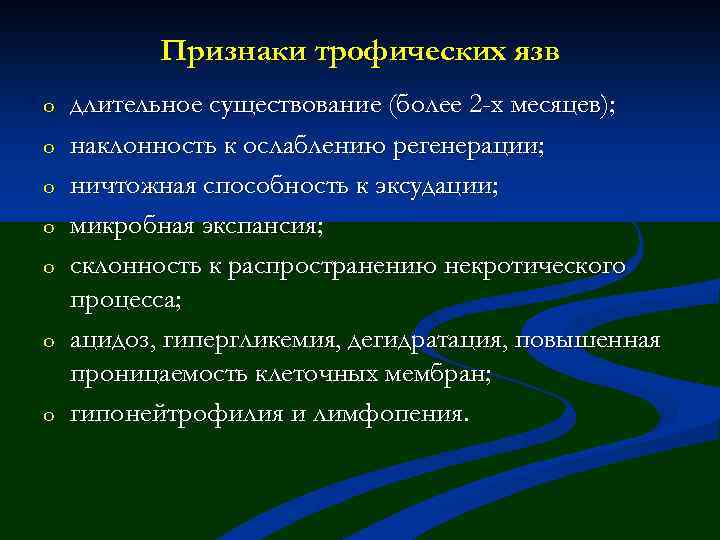 Признаки трофических язв

o длительное существование (более 2-х месяцев);
o наклонность к ослаблению регенерации;
o ничтожная способность к эксудации;
o микробная экспансия;
o склонность к распространению некротического процесса;
o ацидоз, гипергликемия, дегидратация, повышенная проницаемость клеточных мембран;
o гипонейтрофилия и лимфопения.